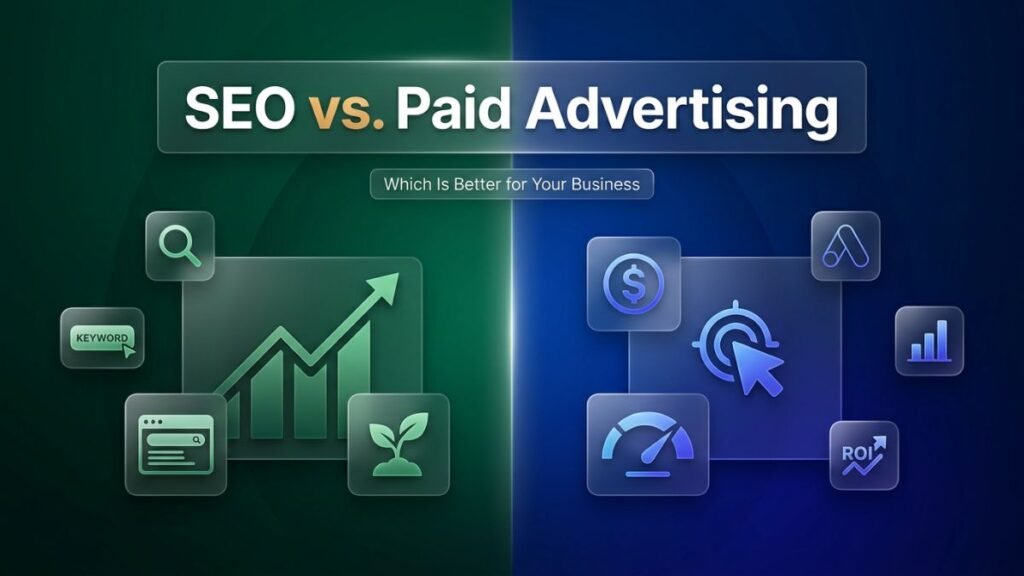 SEO vs. Paid Advertising

Which Is Better for Your Business

KEYWORD

ROI